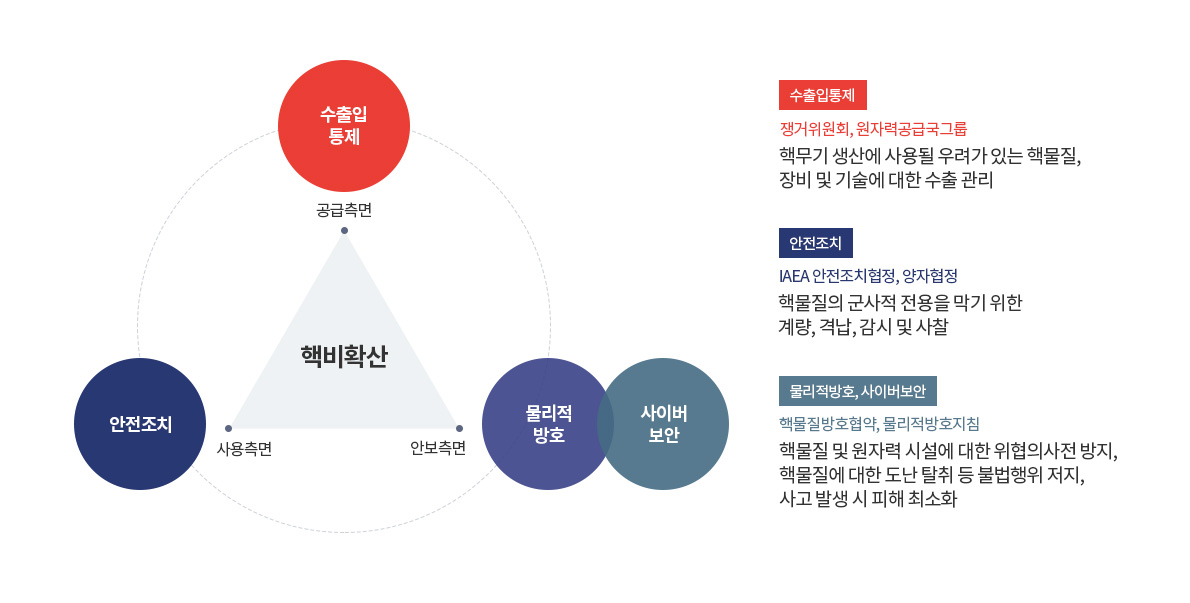 수출입
통제

공급측면

핵비확산

안전조치

사용측면

안보측면

물리적
방호

사이버
보안

수출입통제

쟁거위원회, 원자력공급국그룹

핵무기 생산에 사용될 우려가 있는 핵물질, 장비 및 기술에 대한 수출 관리

안전조치

IAEA 안전조치협정, 양자협정

핵물질의 군사적 전용을 막기 위한 계량, 격납, 감시 및 사찰

물리적방호, 사이버보안

핵물질방호협약, 물리적방호지침

핵물질 및 원자력 시설에 대한 위협의사전 방지, 핵물질에 대한 도난 탈취 등 불법행위 저지, 사고 발생 시 피해 최소화